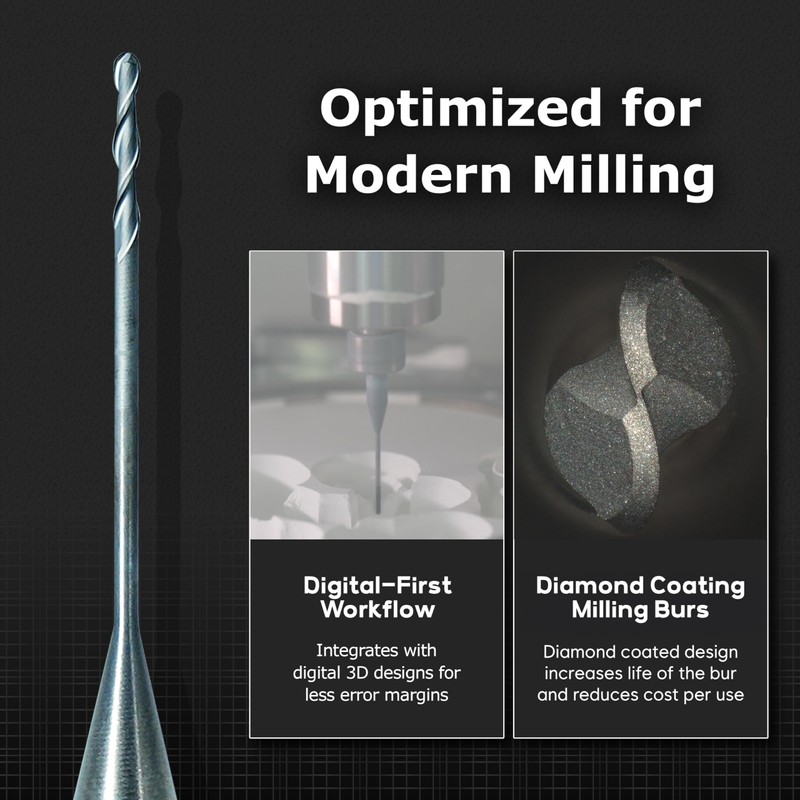 Optimized for Modern Milling

Digital-First Workflow

Integrates with digital 3D designs for less error margins

Diamond Coating Milling Burs

Diamond coated design increases life of the bur and reduces cost per use